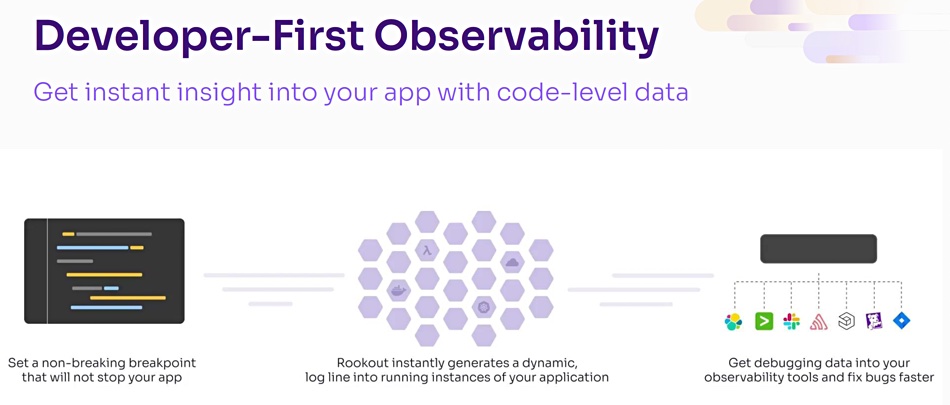 Developer-First Observability

Get instant insight into your app with code-level data

Set a non-breaking breakpoint that will not stop your app

Rookout instantly generates a dynamic, log line into running instances of your application

Get debugging data into your observability tools and fix bugs faster